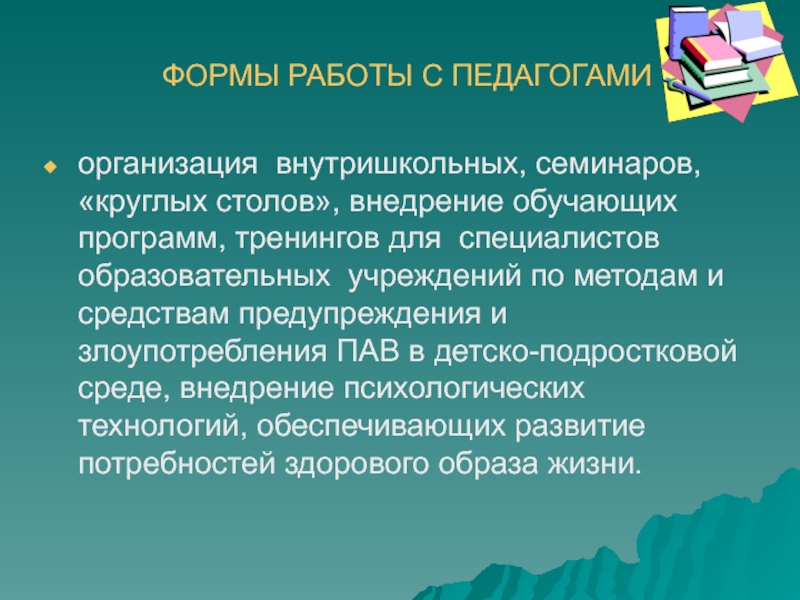 ФОРМЫ РАБОТЫ С ПЕДАГОГАМИ

организация внутришкольных, семинаров, «круглых столов», внедрение обучающих программ, тренингов для специалистов образовательных учреждений по методам и средствам предупреждения и злоупотребления ПАВ в детско-подростковой среде, внедрение психологических технологий, обеспечивающих развитие потребностей здорового образа жизни.